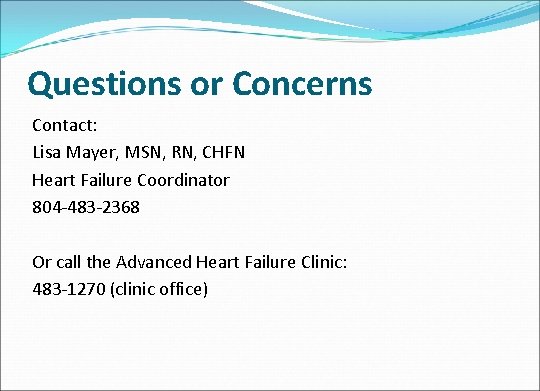 Questions or Concerns

Contact:
Lisa Mayer, MSN, RN, CHFN
Heart Failure Coordinator
804-483-2368

Or call the Advanced Heart Failure Clinic:
483-1270 (clinic office)